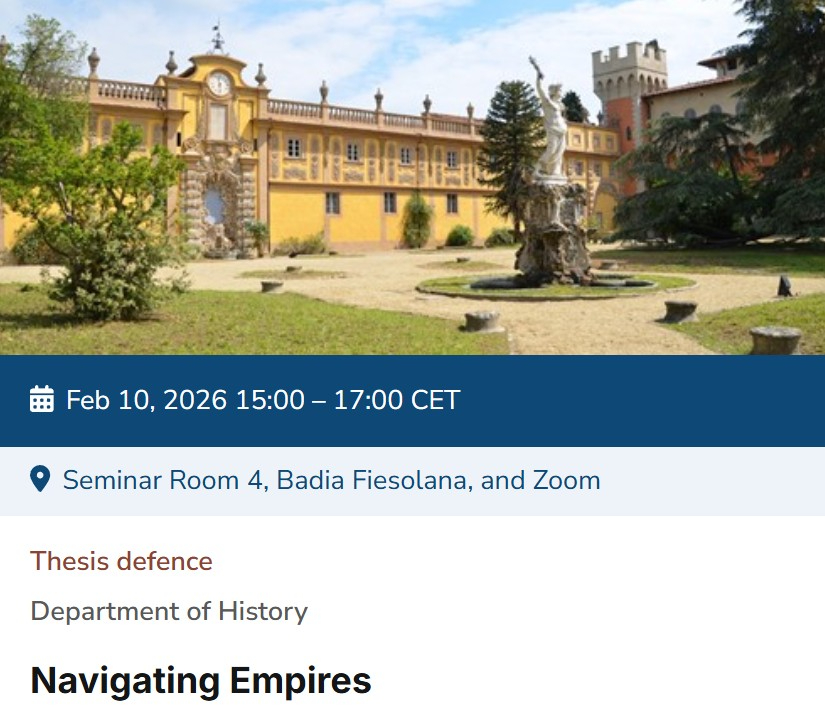 Feb 10, 2026 15:00 – 17:00 CET

Seminar Room 4, Badia Fiesolana, and Zoom

Thesis defence

Department of History

Navigating Empires